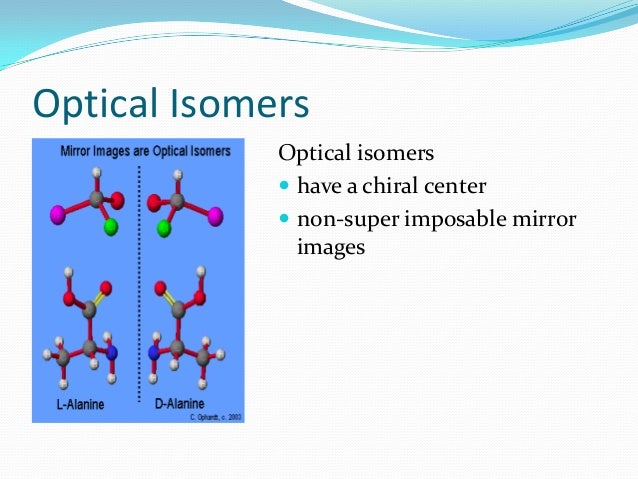 Optical Isomers

Mirror Images are Optical Isomers

L-Alanine

D-Alanine

C. Ophardt, c. 2003

Optical isomers

- have a chiral center
- non-super imposable mirror images